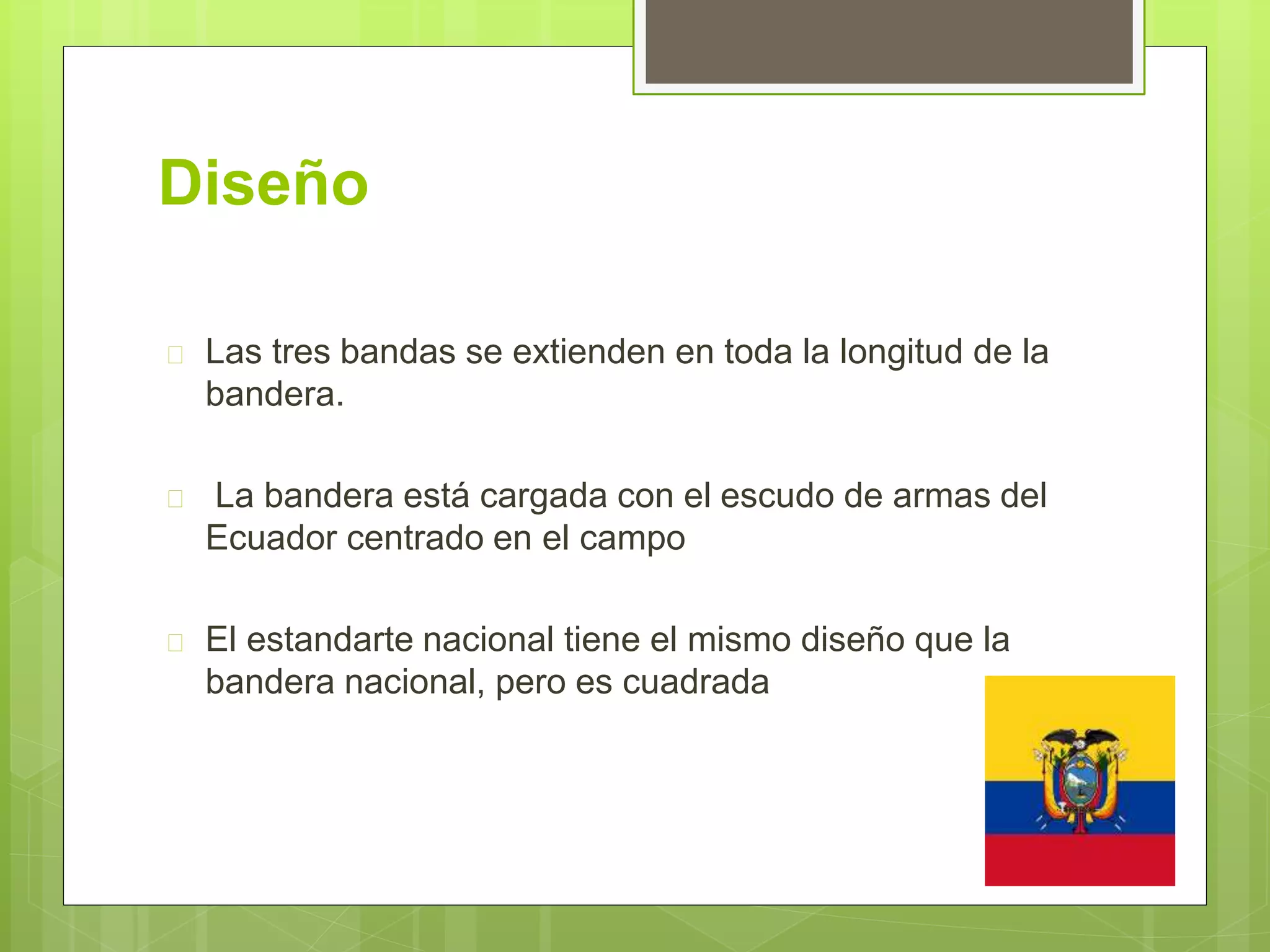 Diseño

Las tres bandas se extienden en toda la longitud de la bandera.

La bandera está cargada con el escudo de armas del Ecuador centrado en el campo

El estandarte nacional tiene el mismo diseño que la bandera nacional, pero es cuadrada